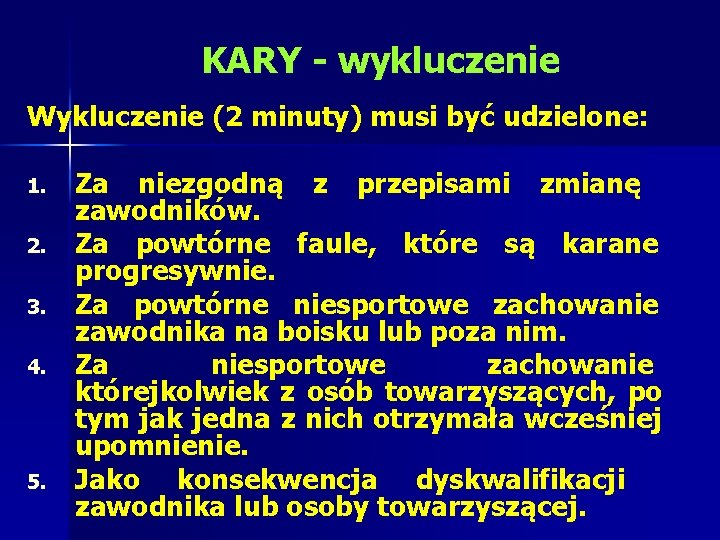 KARY - wykluczenie

Wykluczenie (2 minuty) musi być udzielone:

1. Za niezgodną z przepisami zmianę zawodników.
2. Za powtórne faule, które są karane progresywnie.
3. Za powtórne niesportowe zachowanie zawodnika na boisku lub poza nim.
4. Za niesportowe zachowanie którejkolwiek z osób towarzyszących, po tym jak jedna z nich otrzymała wcześniej upomnienie.
5. Jako konsekwencja dyskwalifikacji zawodnika lub osoby towarzyszącej.